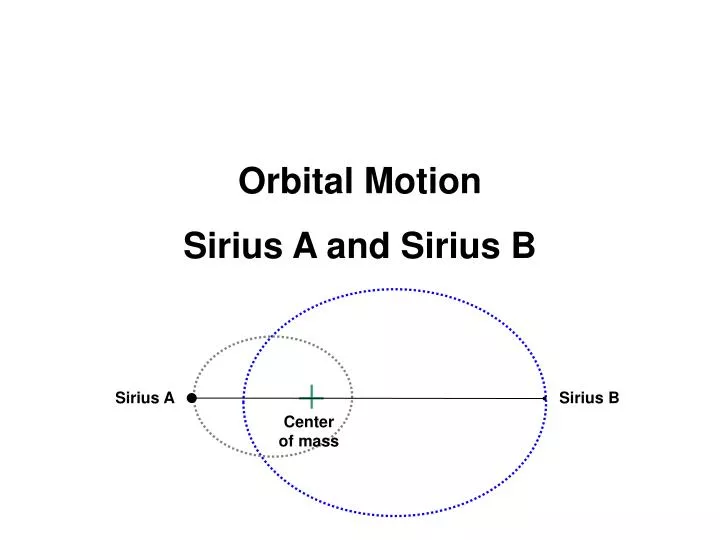 Orbital Motion

Sirius A and Sirius B

Sirius A

Center of mass

Sirius B